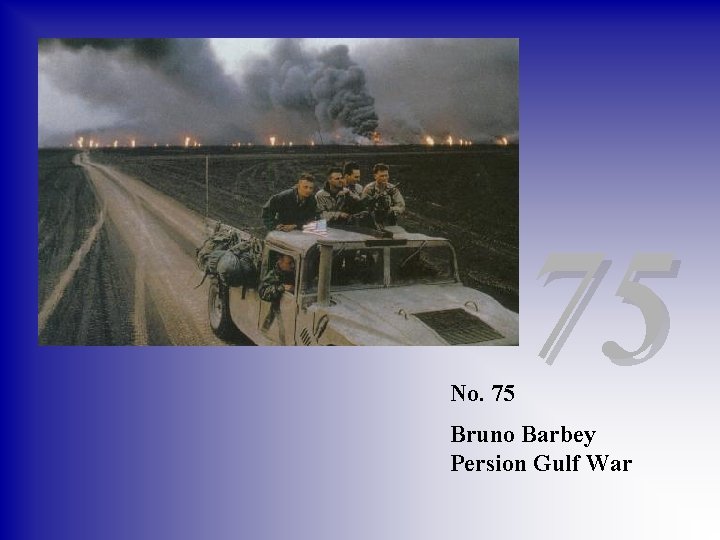 75

No. 75

Bruno Barbey
Persion Gulf War